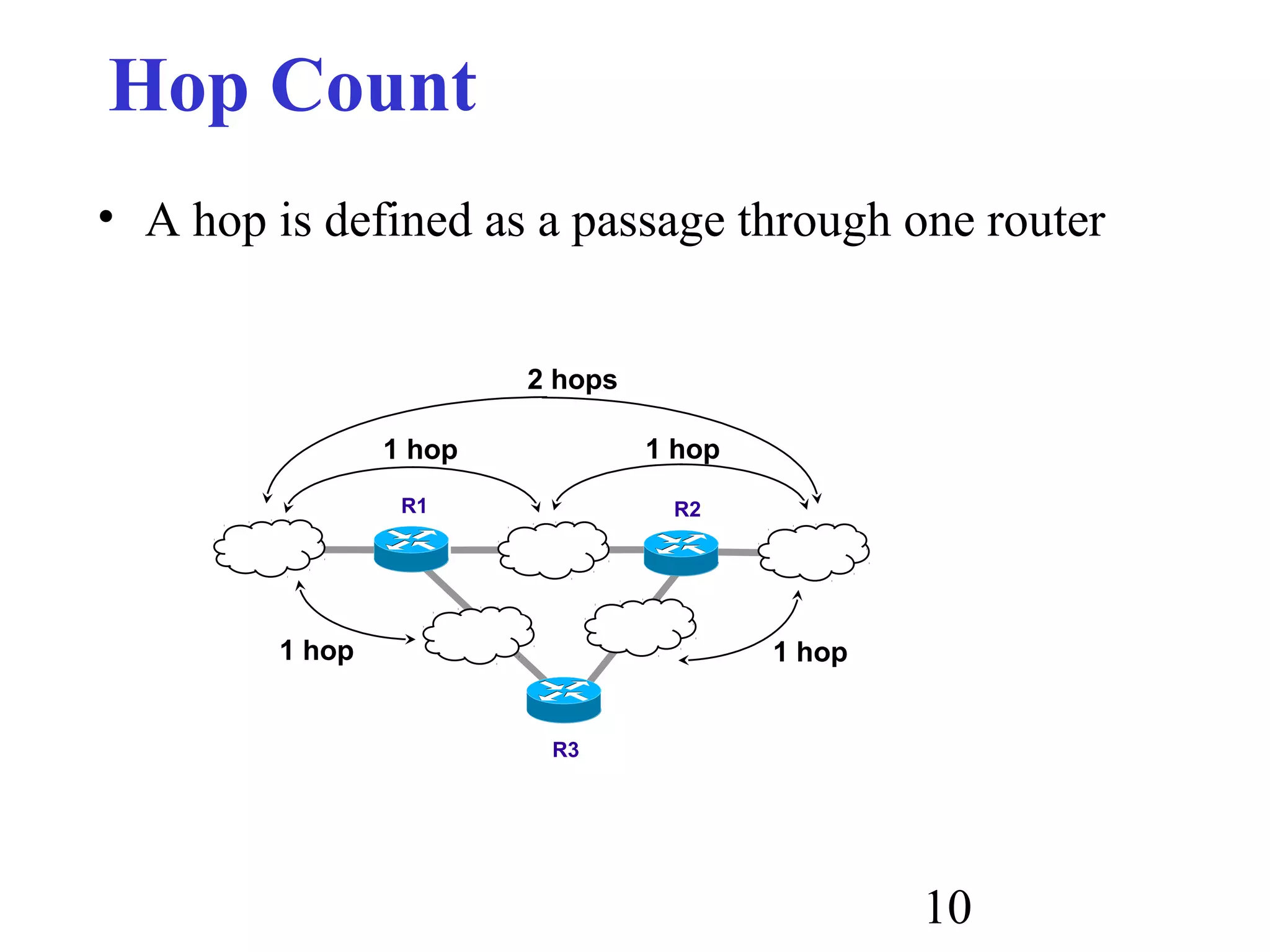 Hop Count

• A hop is defined as a passage through one router

2 hops

1 hop

1 hop

R1

R2

1 hop

1 hop

R3

10